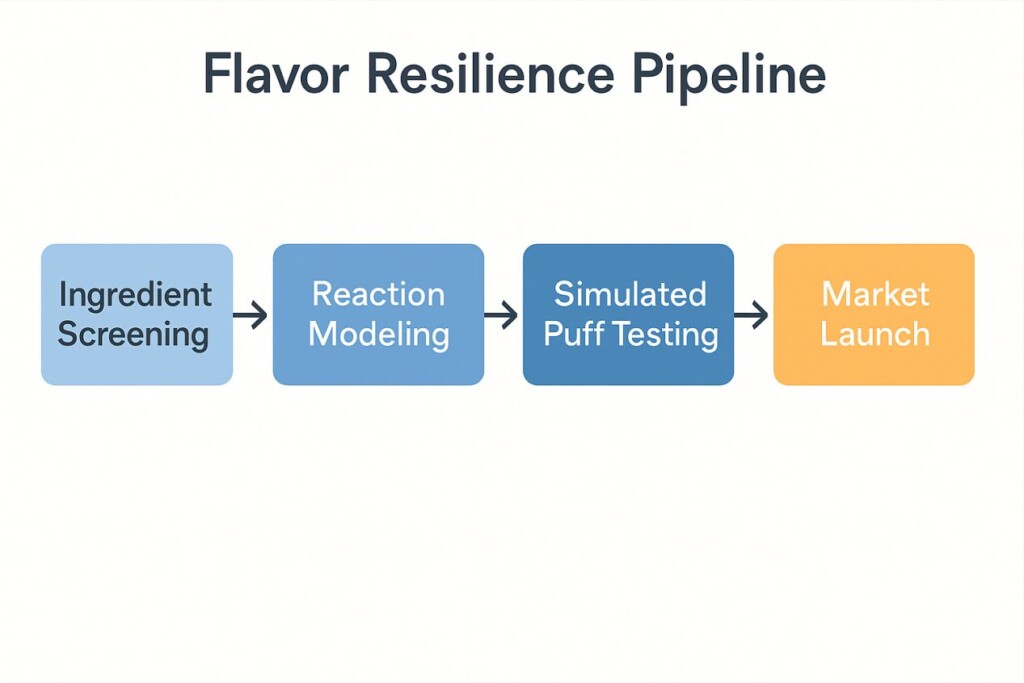 Flavor Resilience Pipeline

Ingredient Screening

Reaction Modeling

Simulated Puff Testing

Market Launch